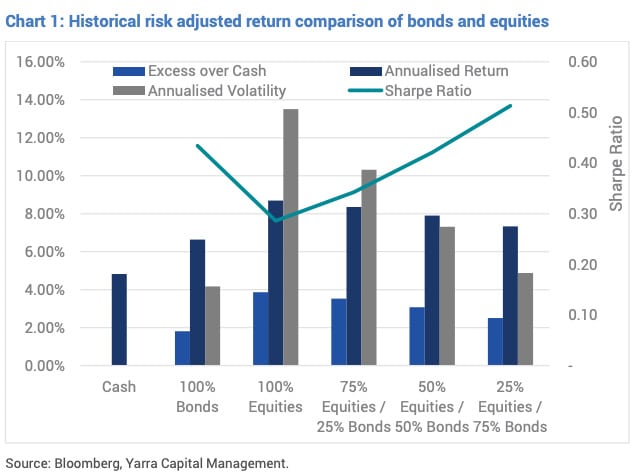 Chart 1: Historical risk adjusted return comparison of bonds and equities

Excess over Cash
Annualised Return
Annualised Volatility
Sharpe Ratio

16.00%
14.00%
12.00%
10.00%
8.00%
6.00%
4.00%
2.00%
0.00%

0.60
0.50
0.40
0.30
0.20
0.10
-

Sharpe Ratio

Cash
100% Bonds
100% Equities
75% Equities / 25% Bonds
50% Equities / 50% Bonds
25% Equities / 75% Bonds

Source: Bloomberg, Yarra Capital Management.